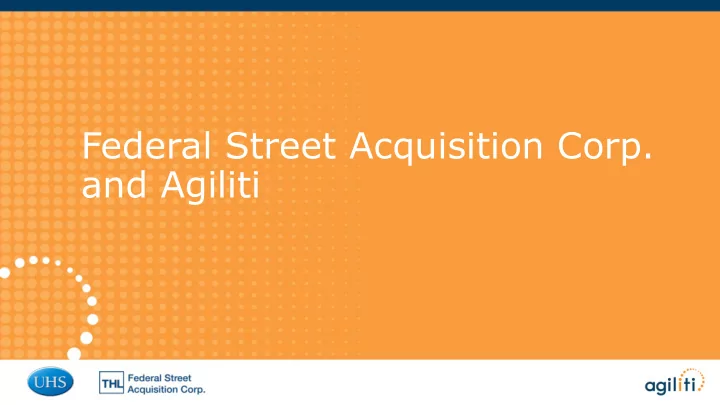 Federal Street Acquisition Corp. and Agiliti

UHS

THL Federal Street Acquisition Corp.

agiliti